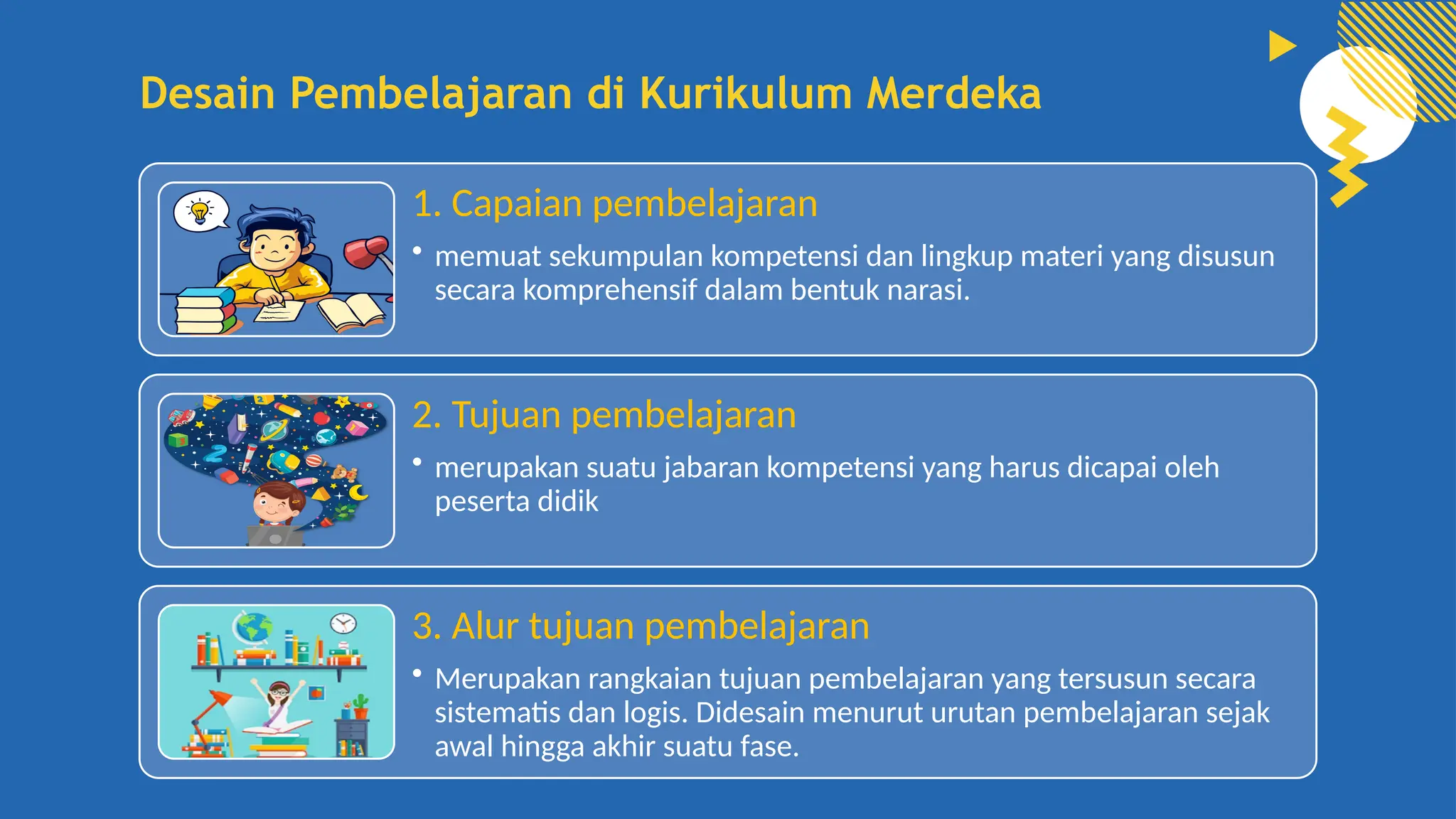 Desain Pembelajaran di Kurikulum Merdeka

1. Capaian pembelajaran

• memuat sekumpulan kompetensi dan lingkup materi yang disusun secara komprehensif dalam bentuk narasi.

2. Tujuan pembelajaran

• merupakan suatu jabaran kompetensi yang harus dicapai oleh peserta didik

3. Alur tujuan pembelajaran

• Merupakan rangkaian tujuan pembelajaran yang tersusun secara sistematis dan logis. Didesain menurut urutan pembelajaran sejak awal hingga akhir suatu fase.